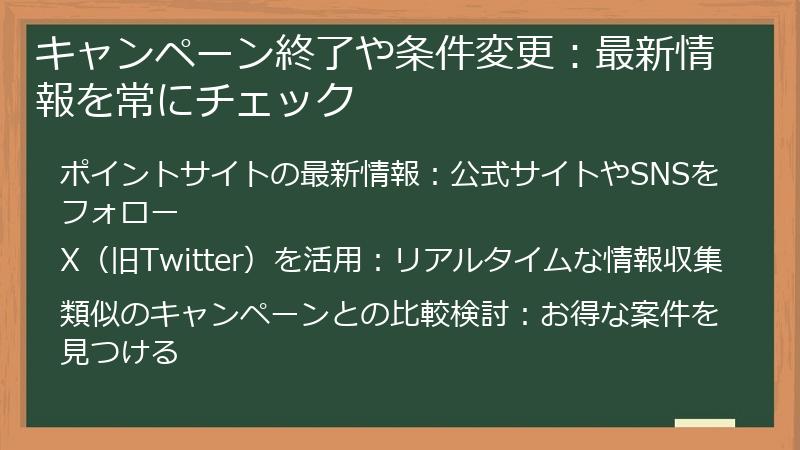 キャンペーン終了や条件変更：最新情報を常にチェック

ポイントサイトの最新情報：公式サイトやSNSをフォロー

X（旧Twitter）を活用：リアルタイムな情報収集

類似のキャンペーンとの比較検討：お得な案件を見つける